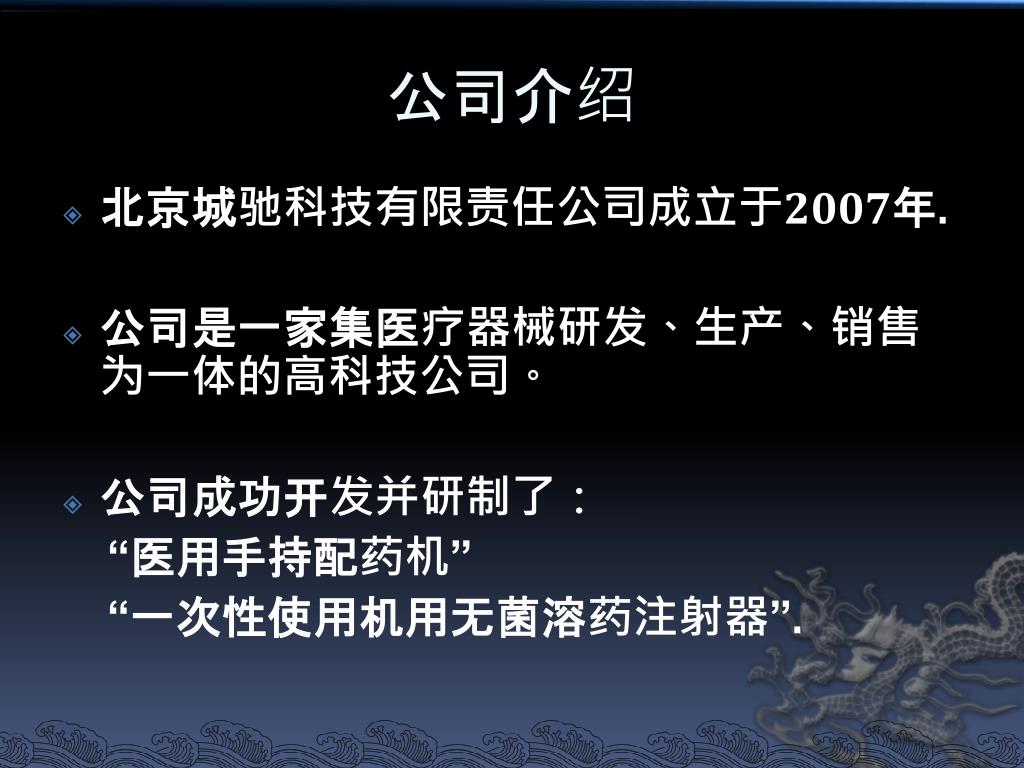 公司介绍

北京城驰科技有限责任公司成立于2007年.

公司是一家集医疗器械研发、生产、销售为一体的高科技公司。

公司成功开发并研制了：
“医用手持配药机”
“一次性使用机用无菌溶药注射器”.